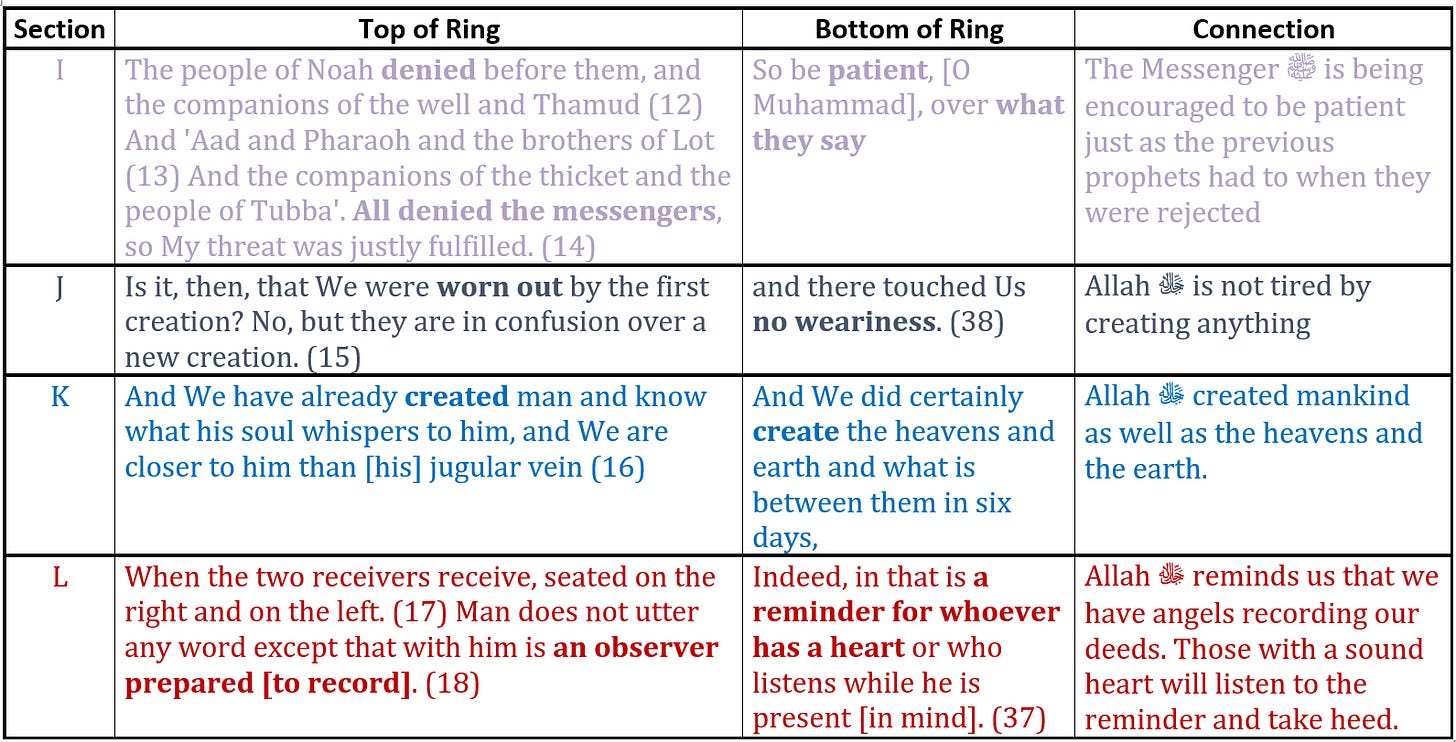 | Section | Top of Ring | Bottom of Ring | Connection |
|---|---|---|---|
| I | The people of Noah **denied** before them, and the companions of the well and Thamud (12) And 'Aad and Pharaoh and the brothers of Lot (13) And the companions of the thicket and the people of Tubba'. **All denied the messengers**, so My threat was justly fulfilled. (14) | So be **patient**, [O Muhammad], over **what they say** | The Messenger ﷺ is being encouraged to be patient just as the previous prophets had to when they were rejected |
| J | Is it, then, that We were **worn out** by the first creation? No, but they are in confusion over a new creation. (15) | and there touched Us **no weariness**. (38) | Allah ﷻ is not tired by creating anything |
| K | And We have already **created** man and know what his soul whispers to him, and We are closer to him than [his] jugular vein (16) | And We did certainly **create** the heavens and earth and what is between them in six days, | Allah ﷻ created mankind as well as the heavens and the earth. |
| L | When the two receivers receive, seated on the right and on the left. (17) Man does not utter any word except that with him is **an observer prepared [to record]**. (18) | Indeed, in that is **a reminder for whoever has a heart** or who listens while he is present [in mind]. (37) | Allah ﷻ reminds us that we have angels recording our deeds. Those with a sound heart will listen to the reminder and take heed. |